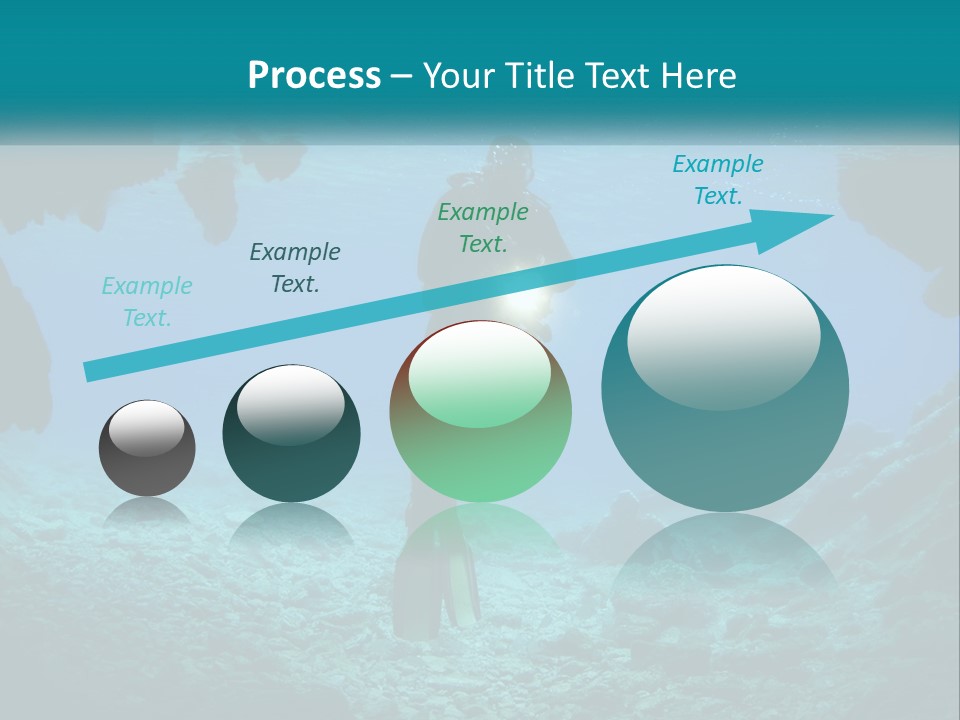 Process – Your Title Text Here

Example Text.

Example Text.

Example Text.

Example Text.